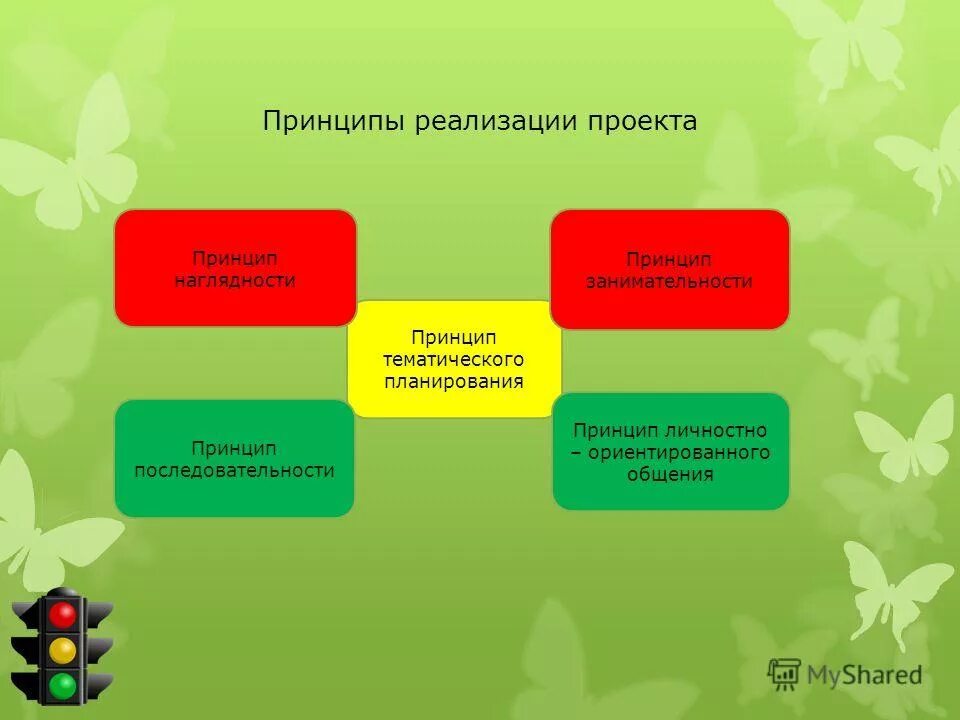 Принципы реализации проекта

Принцип наглядности

Принцип занимательности

Принцип тематического планирования

Принцип последовательности

Принцип личностно – ориентированного общения

MyShared